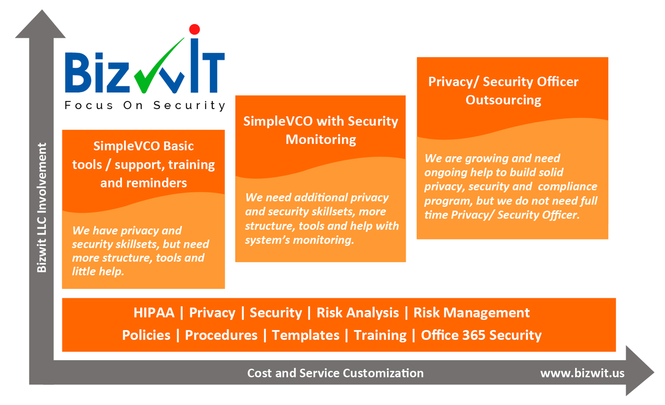 BizwIT
Focus On Security

Bizwit LLC Involvement

SimpleVCO Basic tools / support, training and reminders

We have privacy and security skillsets, but need more structure, tools and little help.

SimpleVCO with Security Monitoring

We need additional privacy and security skillsets, more structure, tools and help with system's monitoring.

Privacy/ Security Officer Outsourcing

We are growing and need ongoing help to build solid privacy, security and compliance program, but we do not need full time Privacy/ Security Officer.

HIPAA | Privacy | Security | Risk Analysis | Risk Management
Policies | Procedures | Templates | Training | Office 365 Security

Cost and Service Customization

www.bizwit.us